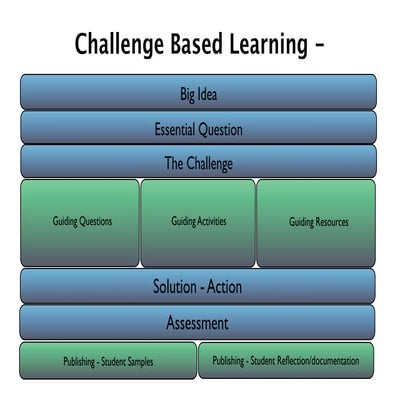 Challenge Based Learning -

Big Idea

Essential Question

The Challenge

Guiding Questions

Guiding Activities

Guiding Resources

Solution - Action

Assessment

Publishing - Student Samples

Publishing - Student Reflection/documentation